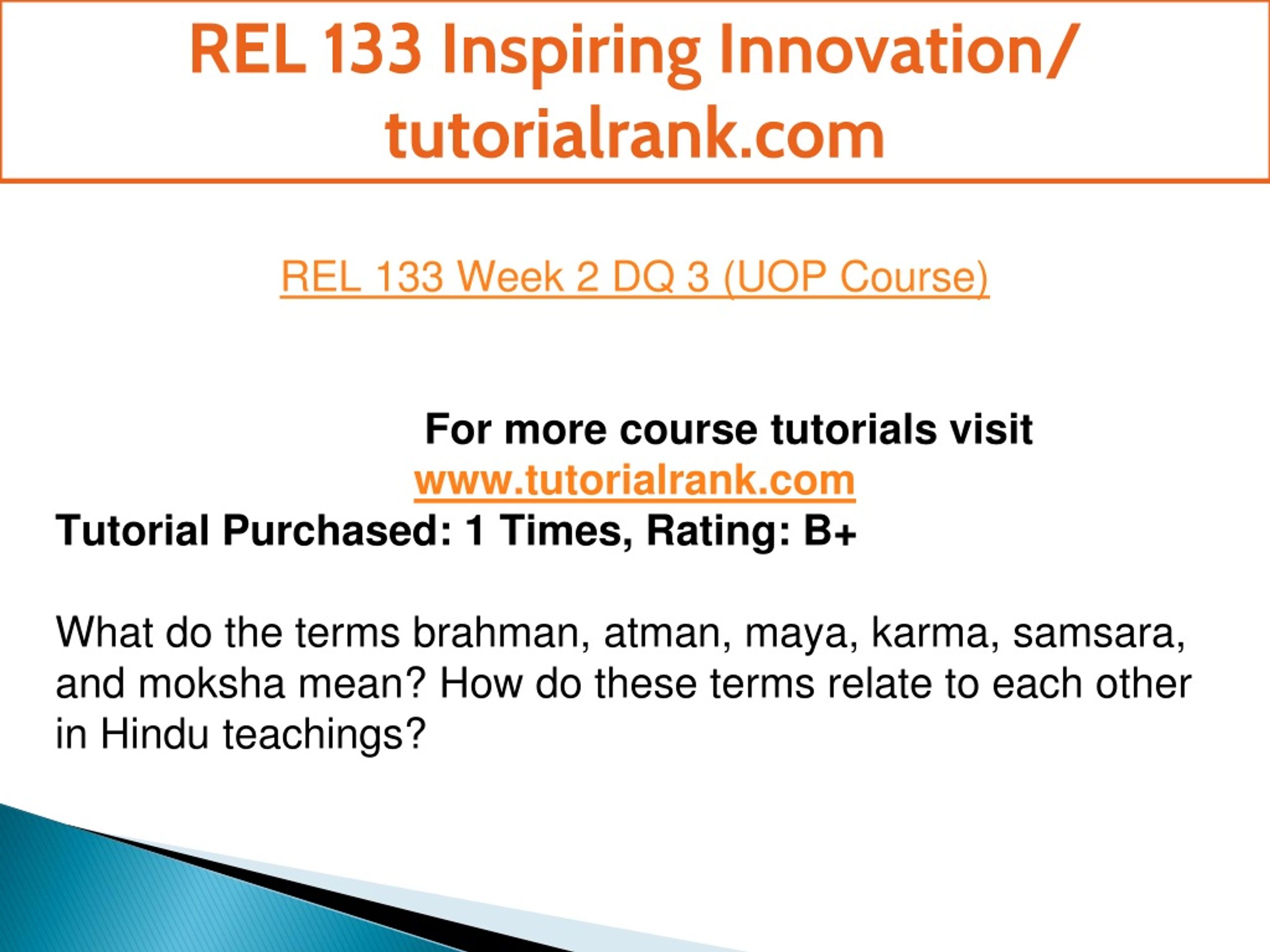 REL 133 Inspiring Innovation/ tutorialrank.com

REL 133 Week 2 DQ 3 (UOP Course)

For more course tutorials visit
www.tutorialrank.com
Tutorial Purchased: 1 Times, Rating: B+

What do the terms brahman, atman, maya, karma, samsara, and moksha mean? How do these terms relate to each other in Hindu teachings?